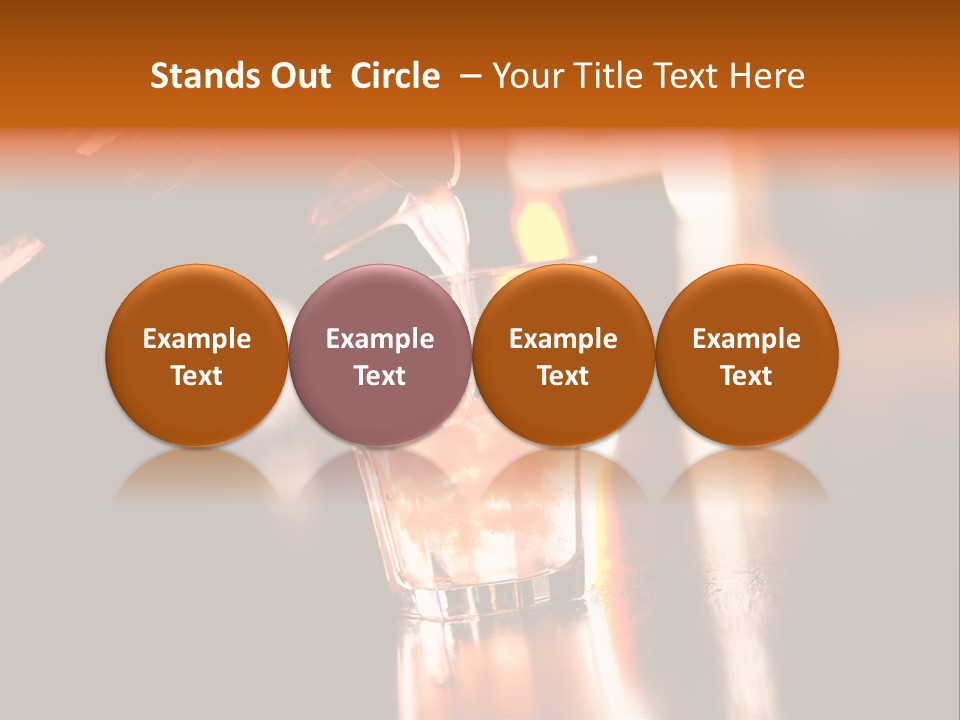 Stands Out  Circle  – Your Title Text Here

Example Text

Example Text

Example Text

Example Text